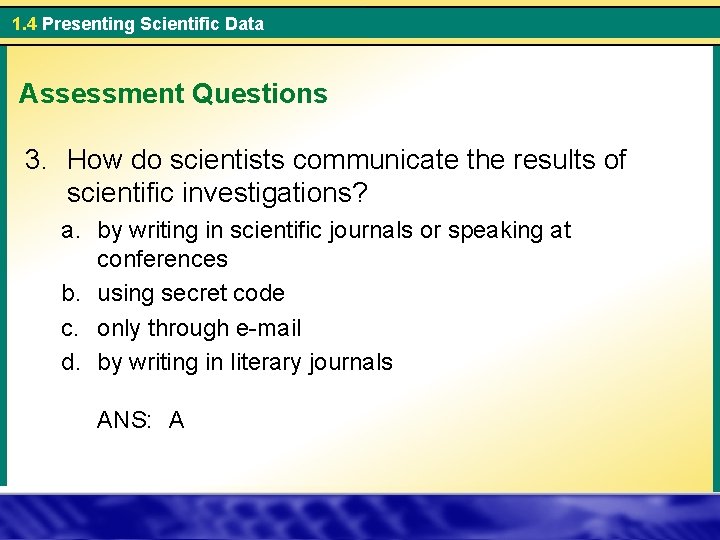 1.4 Presenting Scientific Data

Assessment Questions

3. How do scientists communicate the results of scientific investigations?

a. by writing in scientific journals or speaking at conferences

b. using secret code

c. only through e-mail

d. by writing in literary journals

ANS: A